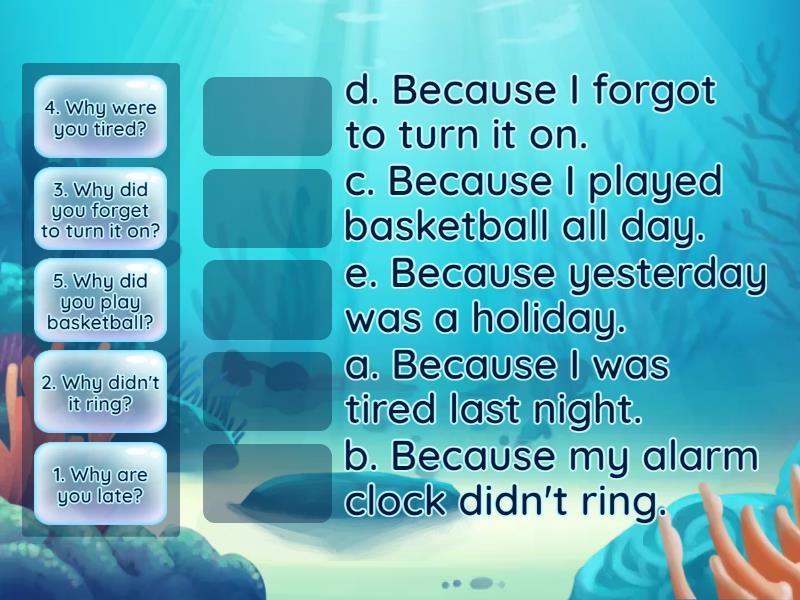 4. Why were you tired?

3. Why did you forget to turn it on?

5. Why did you play basketball?

2. Why didn't it ring?

1. Why are you late?

d. Because I forgot to turn it on.

c. Because I played basketball all day.

e. Because yesterday was a holiday.

a. Because I was tired last night.

b. Because my alarm clock didn't ring.